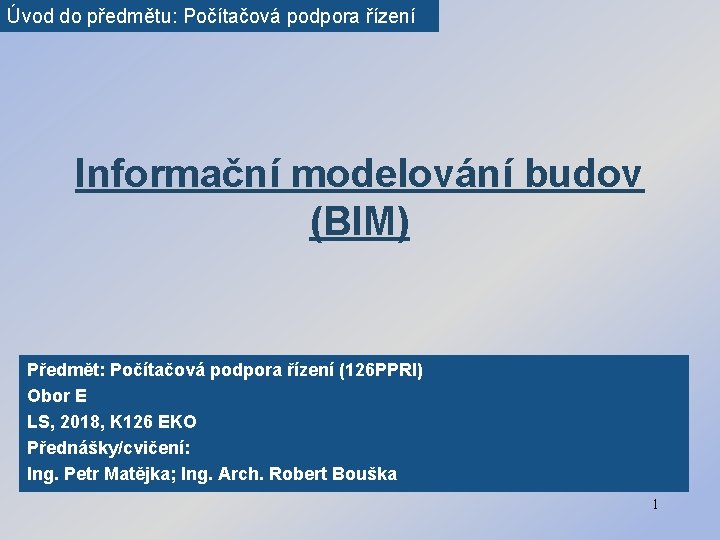 Úvod do předmětu: Počítačová podpora řízení

Informační modelování budov (BIM)

Předmět: Počítačová podpora řízení (126PPRI)
Obor E
LS, 2018, K126 EKO
Přednášky/cvičení:
Ing. Petr Matějka; Ing. Arch. Robert Bouška

1